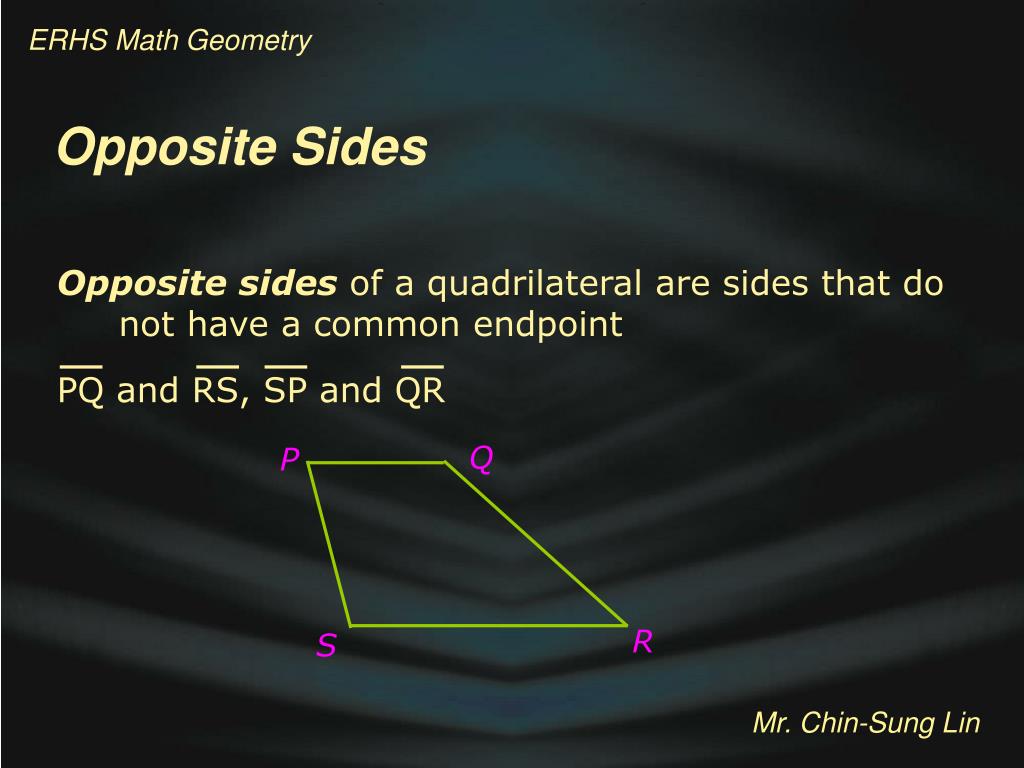 ERHS Math Geometry

Opposite Sides

Opposite sides of a quadrilateral are sides that do not have a common endpoint

$\overline{PQ}$ and $\overline{RS}$, $\overline{SP}$ and $\overline{QR}$

P
Q
S
R

Mr. Chin-Sung Lin